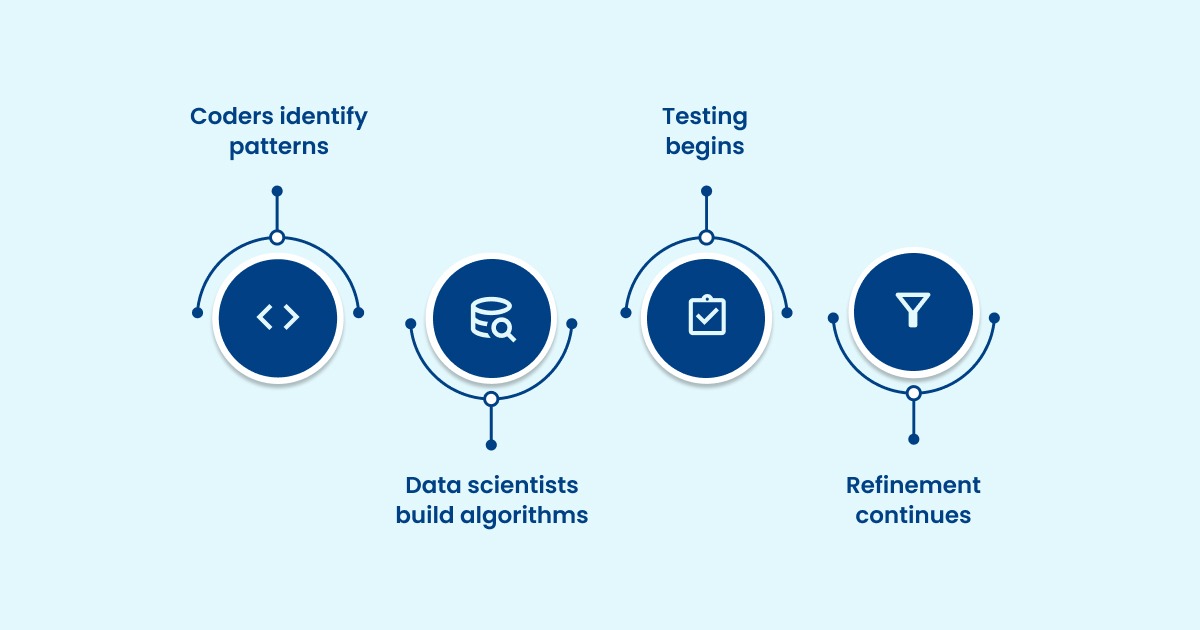 Coders identify patterns

Data scientists build algorithms

Testing begins

Refinement continues